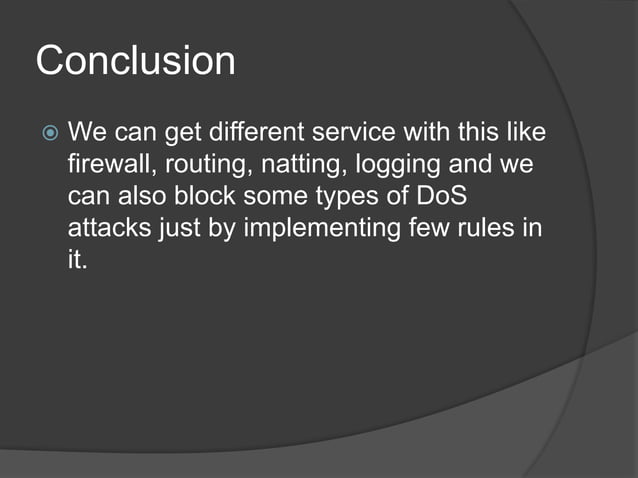 Conclusion

We can get different service with this like firewall, routing, natting, logging and we can also block some types of DoS attacks just by implementing few rules in it.